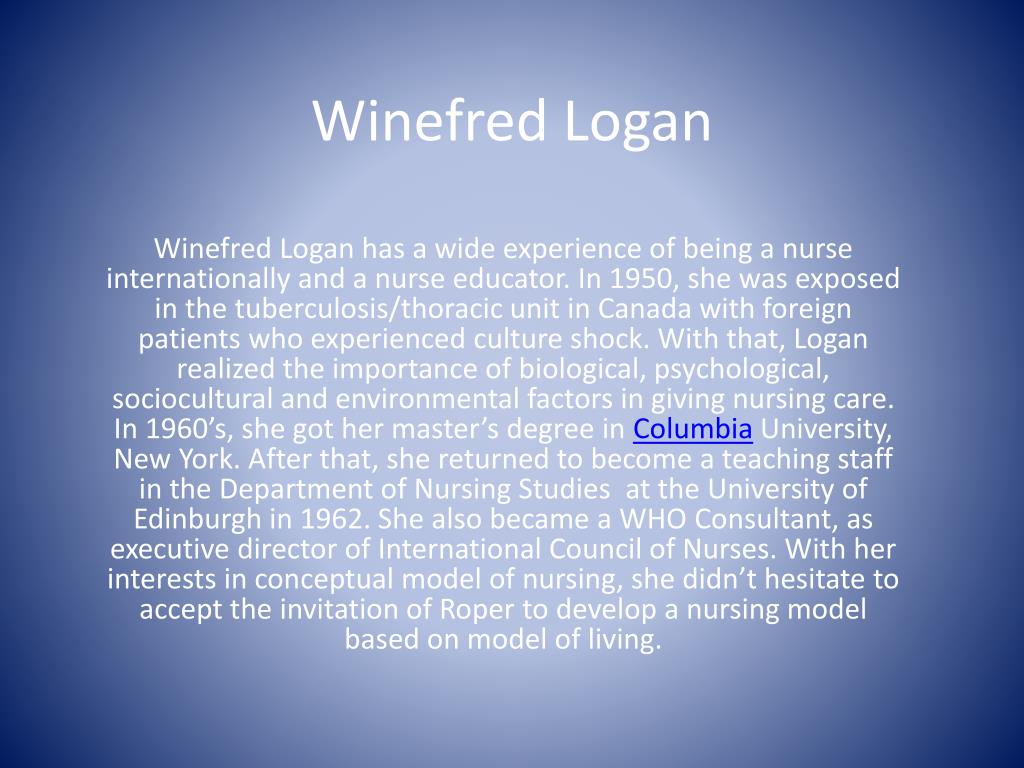 Winefred Logan

Winefred Logan has a wide experience of being a nurse internationally and a nurse educator. In 1950, she was exposed in the tuberculosis/thoracic unit in Canada with foreign patients who experienced culture shock. With that, Logan realized the importance of biological, psychological, sociocultural and environmental factors in giving nursing care. In 1960’s, she got her master’s degree in Columbia University, New York. After that, she returned to become a teaching staff in the Department of Nursing Studies at the University of Edinburgh in 1962. She also became a WHO Consultant, as executive director of International Council of Nurses. With her interests in conceptual model of nursing, she didn’t hesitate to accept the invitation of Roper to develop a nursing model based on model of living.